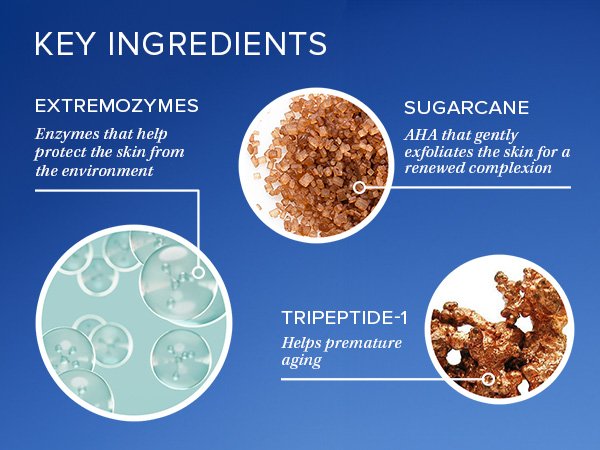 KEY INGREDIENTS

EXTREMOZYMES

Enzymes that help protect the skin from the environment

SUGARCANE

AHA that gently exfoliates the skin for a renewed complexion

TRIPEPTIDE-1

Helps premature aging